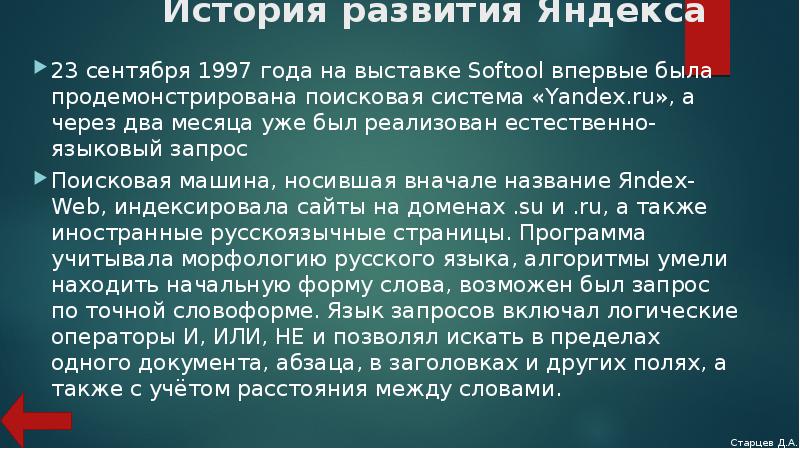 История развития Яндекса

23 сентября 1997 года на выставке Softool впервые была продемонстрирована поисковая система «Yandex.ru», а через два месяца уже был реализован естественно-языковый запрос

Поисковая машина, носившая вначале название Яndex-Web, индексировала сайты на доменах .su и .ru, а также иностранные русскоязычные страницы. Программа учитывала морфологию русского языка, алгоритмы умели находить начальную форму слова, возможен был запрос по точной словоформе. Язык запросов включал логические операторы И, ИЛИ, НЕ и позволял искать в пределах одного документа, абзаца, в заголовках и других полях, а также с учётом расстояния между словами.

Старцев Д.А.